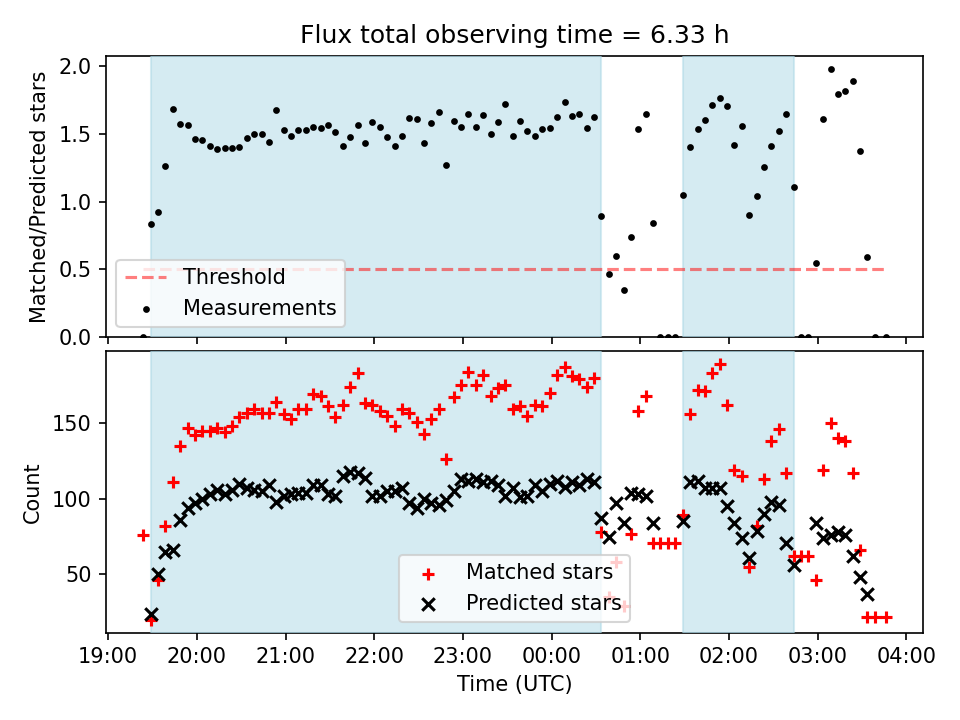 Flux total observing time = 6.33 h

Matched/Predicted stars

2.0
1.5
1.0
0.5
0.0

Threshold
Measurements

Count

150
100
50

Matched stars
Predicted stars

19:00 20:00 21:00 22:00 23:00 00:00 01:00 02:00 03:00 04:00

Time (UTC)